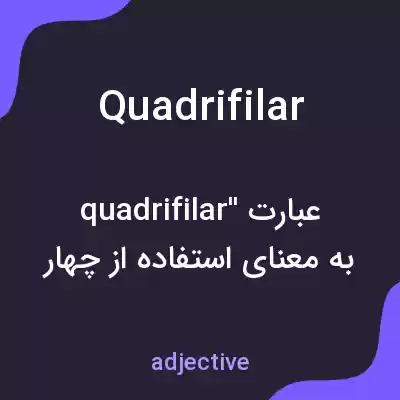 Quadrifilar

عبارت "quadrifilar
به معنای استفاده از چهار

adjective